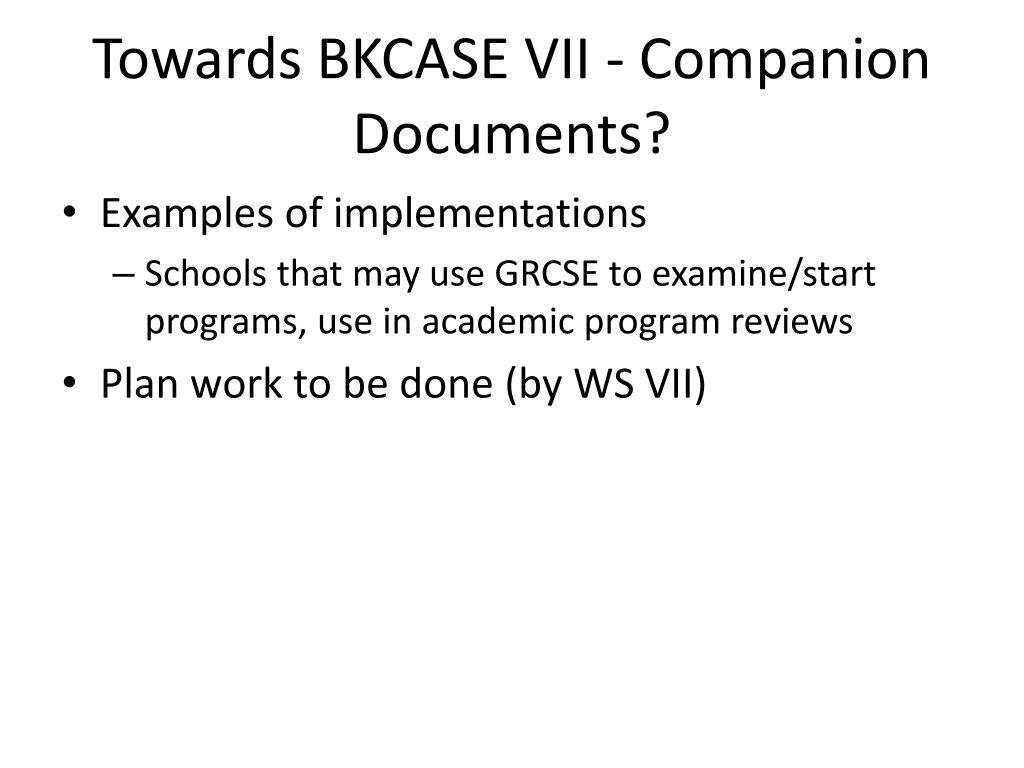 Towards BKCASE VII - Companion Documents?

• Examples of implementations
– Schools that may use GRCSE to examine/start programs, use in academic program reviews
• Plan work to be done (by WS VII)